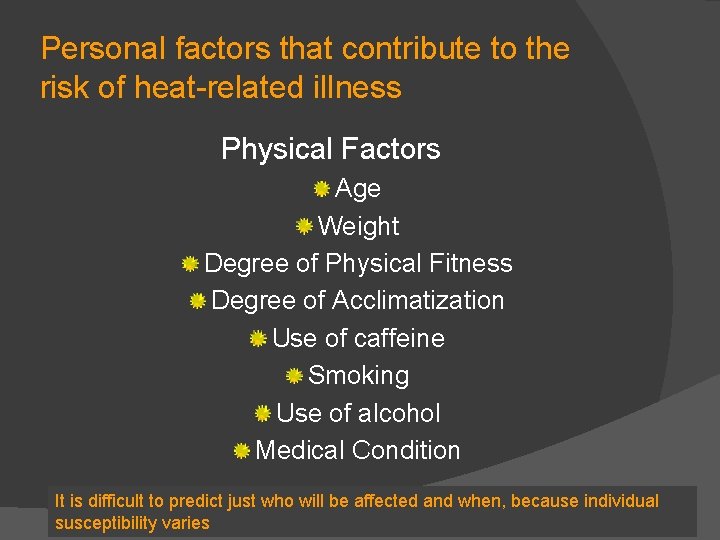 Personal factors that contribute to the risk of heat-related illness

Physical Factors

Age
Weight
Degree of Physical Fitness
Degree of Acclimatization
Use of caffeine
Smoking
Use of alcohol
Medical Condition

It is difficult to predict just who will be affected and when, because individual susceptibility varies